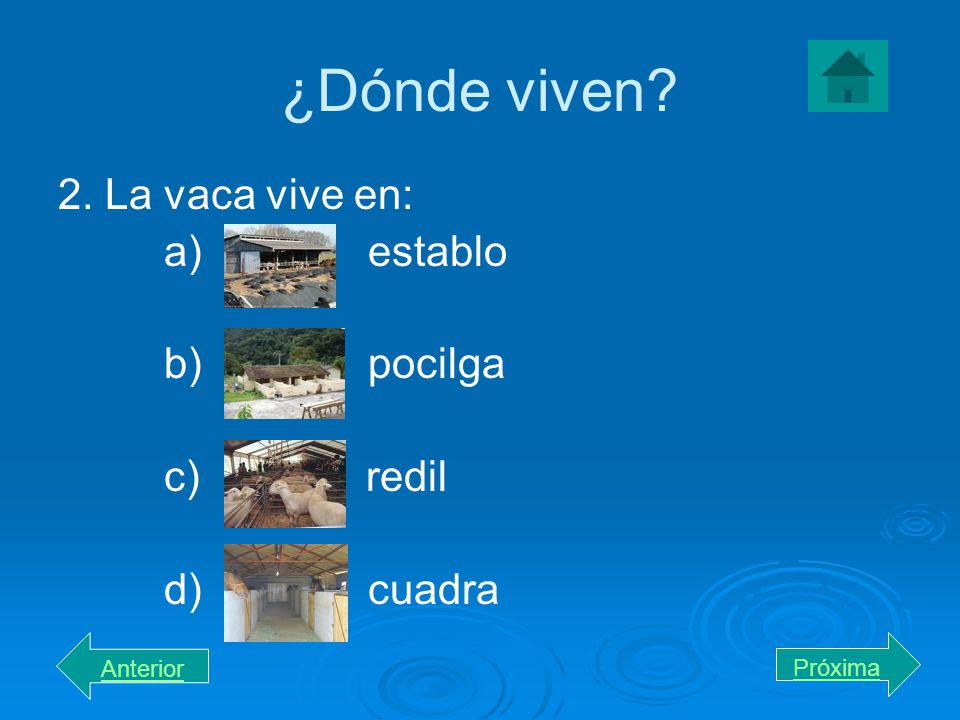 ¿Dónde viven?

2. La vaca vive en:

a) establo

b) pocilga

c) redil

d) cuadra

Anterior

Próxima